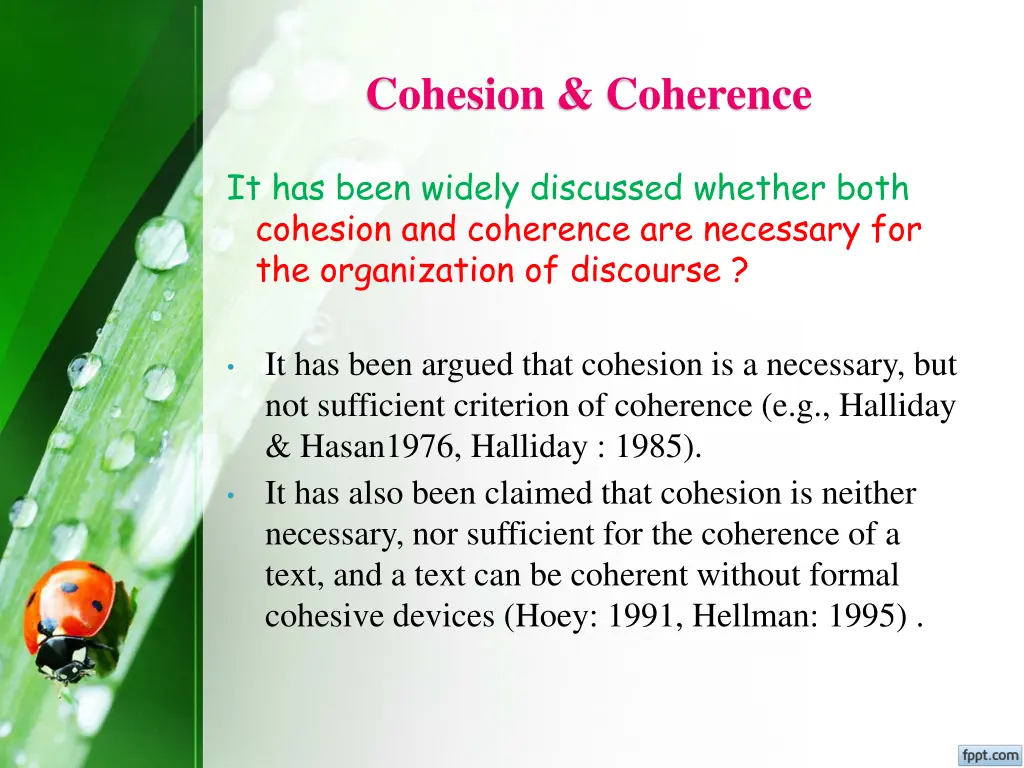 Cohesion & Coherence

It has been widely discussed whether both cohesion and coherence are necessary for the organization of discourse ?

• It has been argued that cohesion is a necessary, but not sufficient criterion of coherence (e.g., Halliday & Hasan1976, Halliday : 1985).
• It has also been claimed that cohesion is neither necessary, nor sufficient for the coherence of a text, and a text can be coherent without formal cohesive devices (Hoey: 1991, Hellman: 1995) .

fppt.com